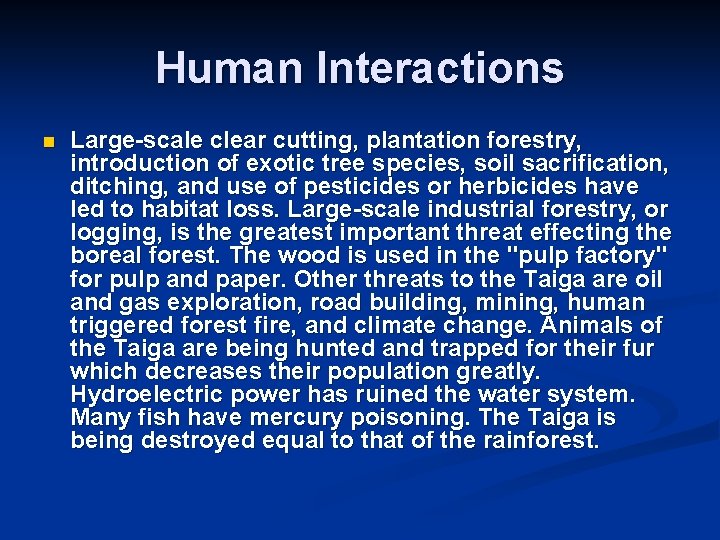 Human Interactions

Large-scale clear cutting, plantation forestry, introduction of exotic tree species, soil sacrification, ditching, and use of pesticides or herbicides have led to habitat loss. Large-scale industrial forestry, or logging, is the greatest important threat effecting the boreal forest. The wood is used in the "pulp factory" for pulp and paper. Other threats to the Taiga are oil and gas exploration, road building, mining, human triggered forest fire, and climate change. Animals of the Taiga are being hunted and trapped for their fur which decreases their population greatly. Hydroelectric power has ruined the water system. Many fish have mercury poisoning. The Taiga is being destroyed equal to that of the rainforest.